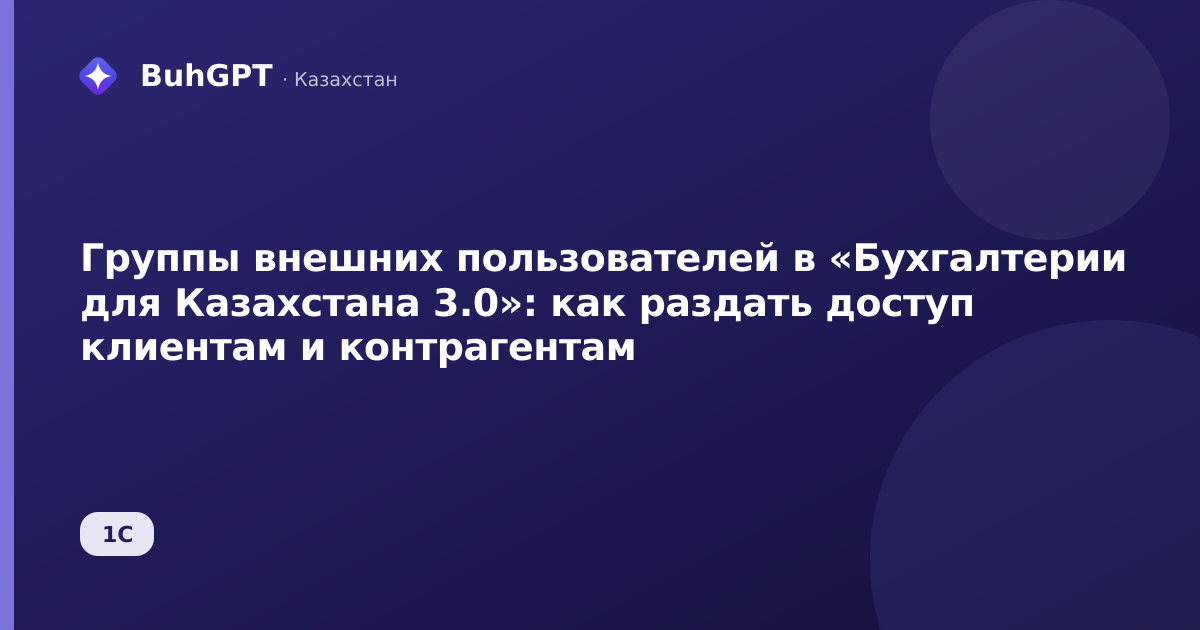 BuhGPT · Казахстан

Группы внешних пользователей в «Бухгалтерии для Казахстана 3.0»: как раздать доступ клиентам и контрагентам

1С